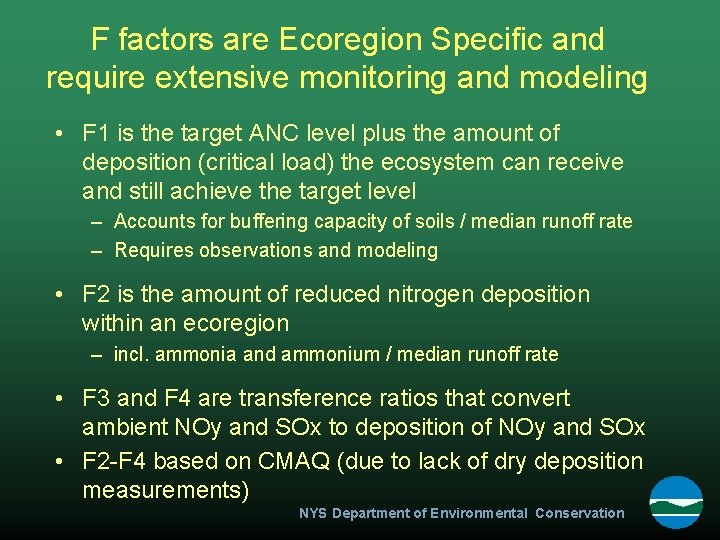 F factors are Ecoregion Specific and require extensive monitoring and modeling

• F1 is the target ANC level plus the amount of deposition (critical load) the ecosystem can receive and still achieve the target level
– Accounts for buffering capacity of soils / median runoff rate
– Requires observations and modeling

• F2 is the amount of reduced nitrogen deposition within an ecoregion
– incl. ammonia and ammonium / median runoff rate

• F3 and F4 are transference ratios that convert ambient NOy and SOx to deposition of NOy and SOx
• F2-F4 based on CMAQ (due to lack of dry deposition measurements)

NYS Department of Environmental Conservation